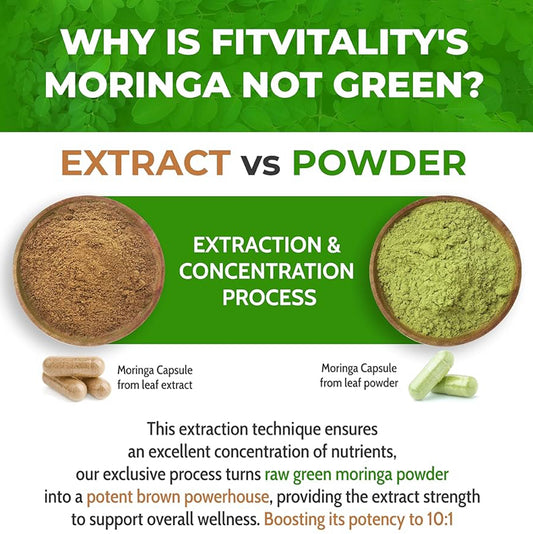 WHY IS FITVITALITY'S MORINGA NOT GREEN?

EXTRACT vs POWDER

EXTRACTION & CONCENTRATION PROCESS

Moringa Capsule from leaf extract

Moringa Capsule from leaf powder

This extraction technique ensures an excellent concentration of nutrients, our exclusive process turns raw green moringa powder into a potent brown powerhouse, providing the extract strength to support overall wellness. Boosting its potency to 10:1